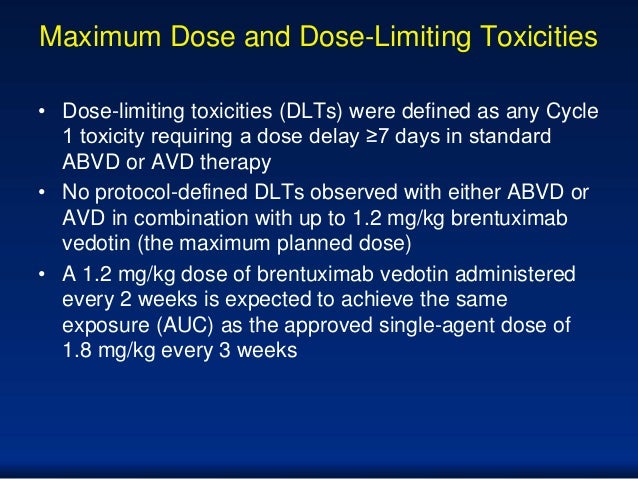 Maximum Dose and Dose-Limiting Toxicities

• Dose-limiting toxicities (DLTs) were defined as any Cycle 1 toxicity requiring a dose delay ≥7 days in standard ABVD or AVD therapy
• No protocol-defined DLTs observed with either ABVD or AVD in combination with up to 1.2 mg/kg brentuximab vedotin (the maximum planned dose)
• A 1.2 mg/kg dose of brentuximab vedotin administered every 2 weeks is expected to achieve the same exposure (AUC) as the approved single-agent dose of 1.8 mg/kg every 3 weeks